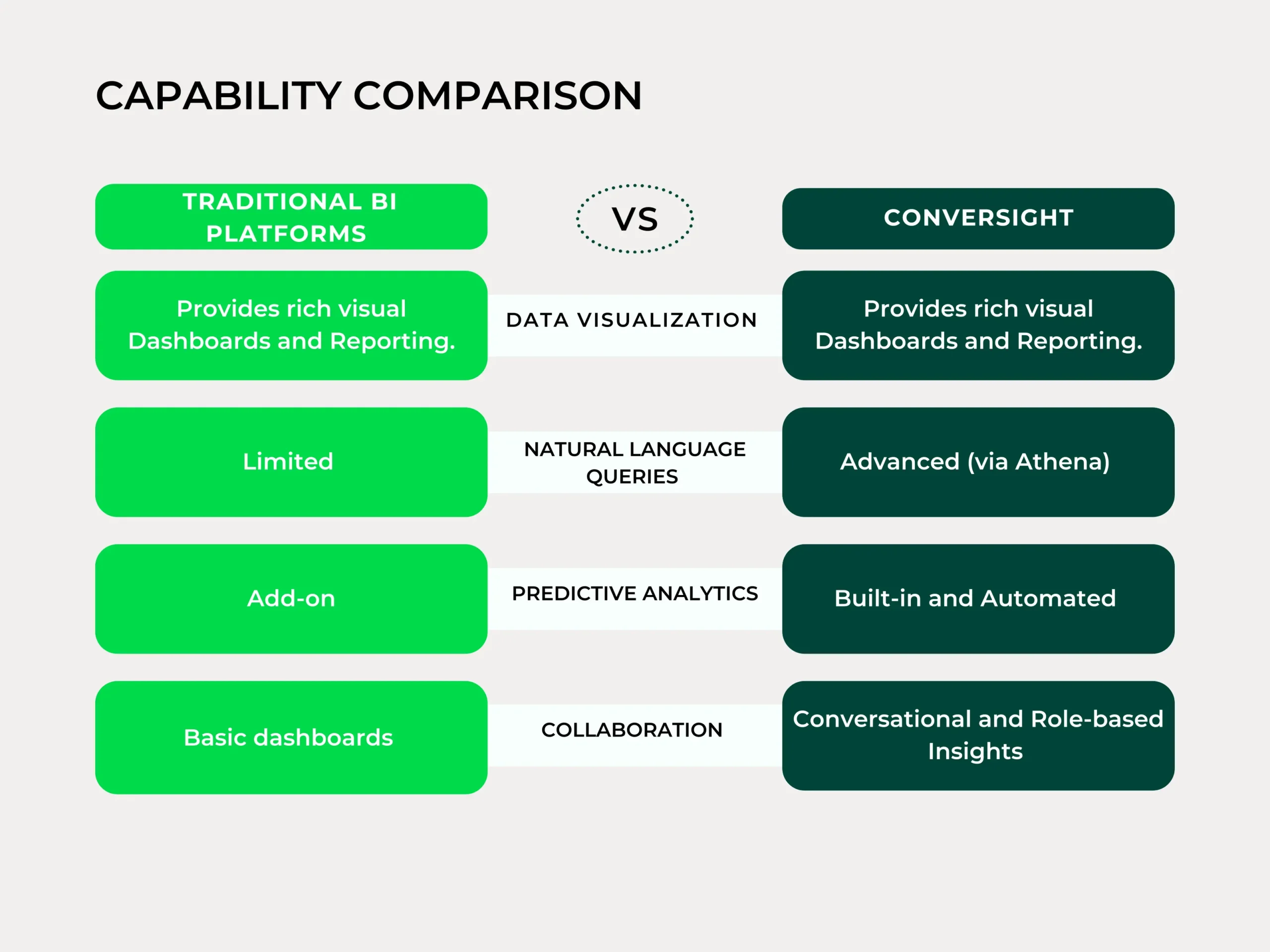 CAPABILITY COMPARISON

| TRADITIONAL BI PLATFORMS | VS | CONVERSIGHT |
|---|---|---|
| Provides rich visual Dashboards and Reporting. | DATA VISUALIZATION | Provides rich visual Dashboards and Reporting. |
| Limited | NATURAL LANGUAGE QUERIES | Advanced (via Athena) |
| Add-on | PREDICTIVE ANALYTICS | Built-in and Automated |
| Basic dashboards | COLLABORATION | Conversational and Role-based Insights |